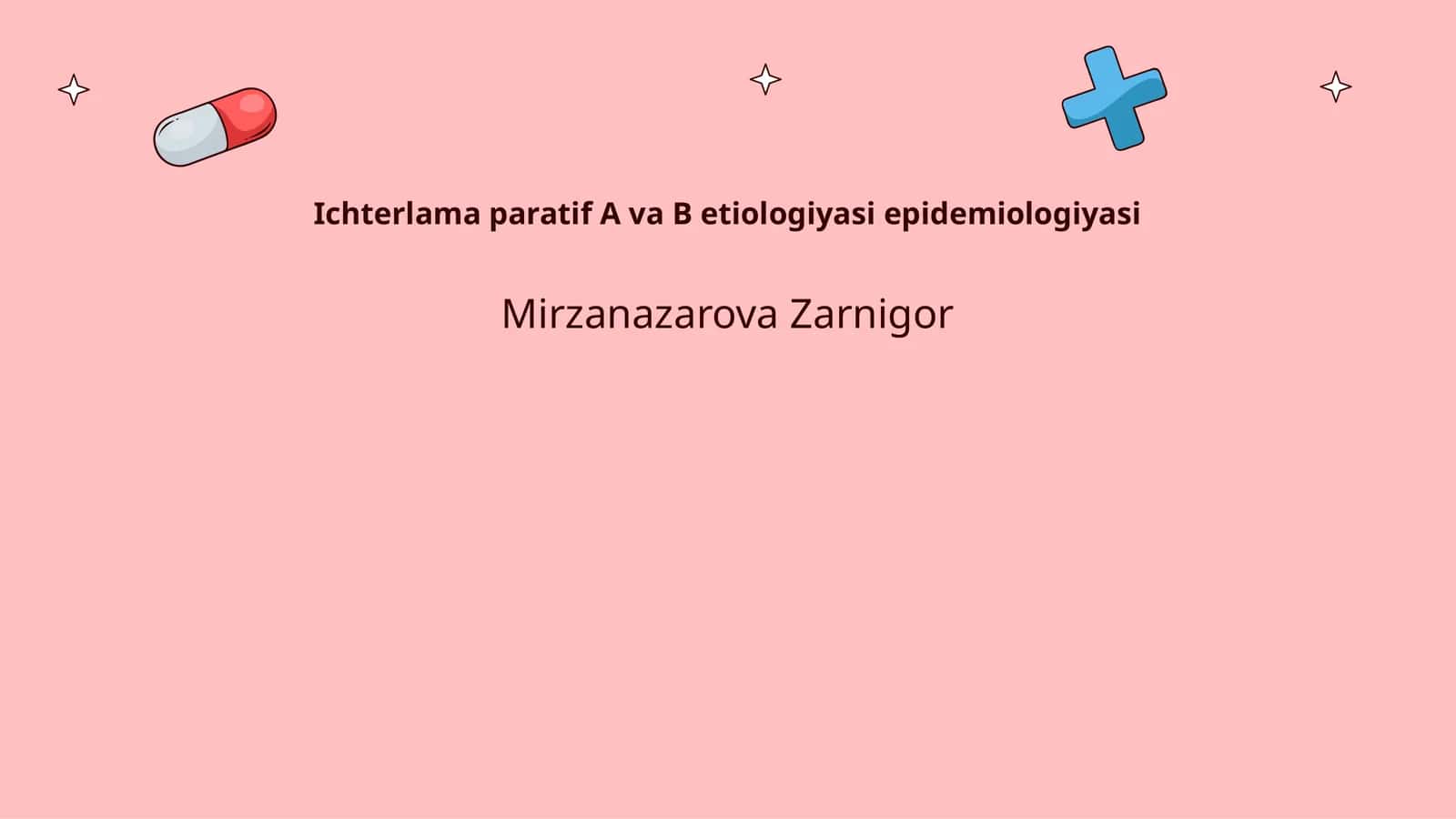 Ichterlama paratif A va B etiologiyasi epidemiologiyasi

Mirzanazarova Zarnigor